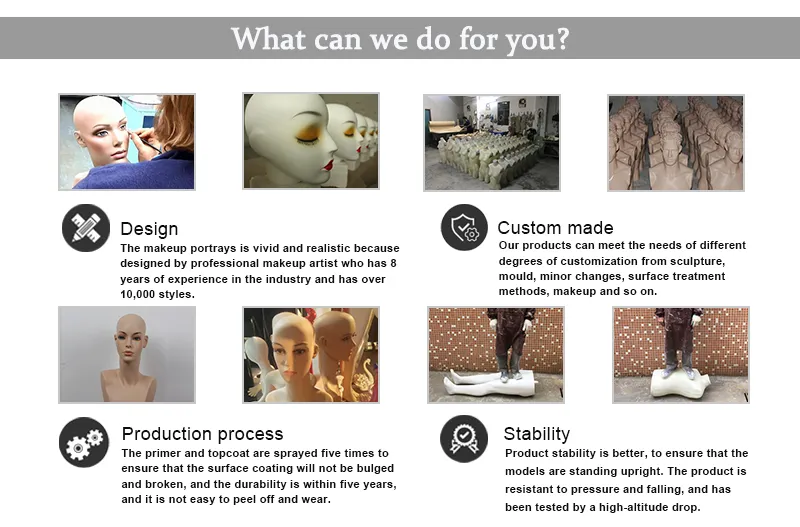 What can we do for you?

Design
The makeup portrays is vivid and realistic because designed by professional makeup artist who has 8 years of experience in the industry and has over 10,000 styles.

Custom made
Our products can meet the needs of different degrees of customization from sculpture, mould, minor changes, surface treatment methods, makeup and so on.

Production process
The primer and topcoat are sprayed five times to ensure that the surface coating will not be bulged and broken, and the durability is within five years, and it is not easy to peel off and wear.

Stability
Product stability is better, to ensure that the models are standing upright. The product is resistant to pressure and falling, and has been tested by a high-altitude drop.